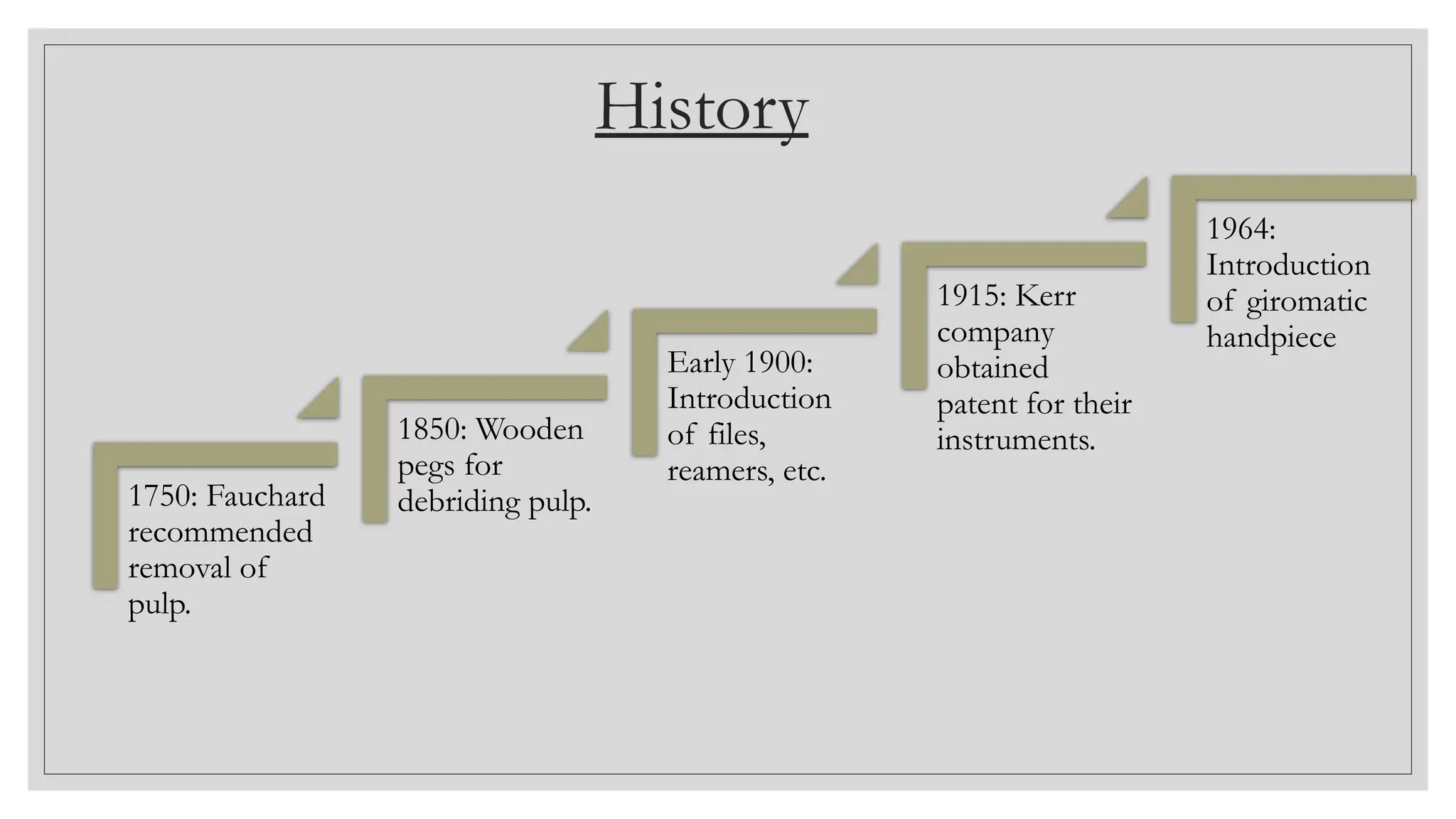 History

1750: Fauchard recommended removal of pulp.

1850: Wooden pegs for debriding pulp.

Early 1900: Introduction of files, reamers, etc.

1915: Kerr company obtained patent for their instruments.

1964: Introduction of giromatic handpiece